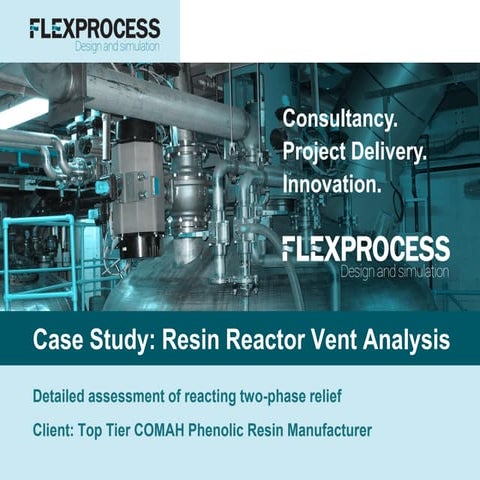 FLEXPROCESS
Design and simulation

Consultancy.
Project Delivery.
Innovation.

FLEXPROCESS
Design and simulation

Case Study: Resin Reactor Vent Analysis

Detailed assessment of reacting two-phase relief

Client: Top Tier COMAH Phenolic Resin Manufacturer